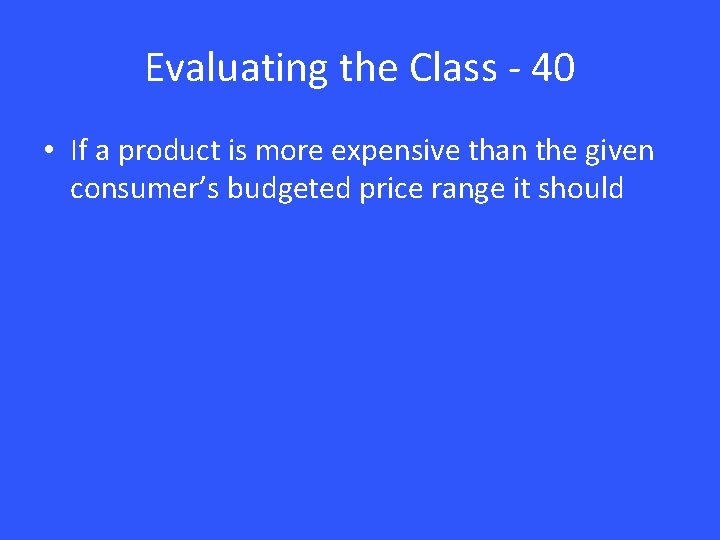 Evaluating the Class - 40

• If a product is more expensive than the given consumer’s budgeted price range it should